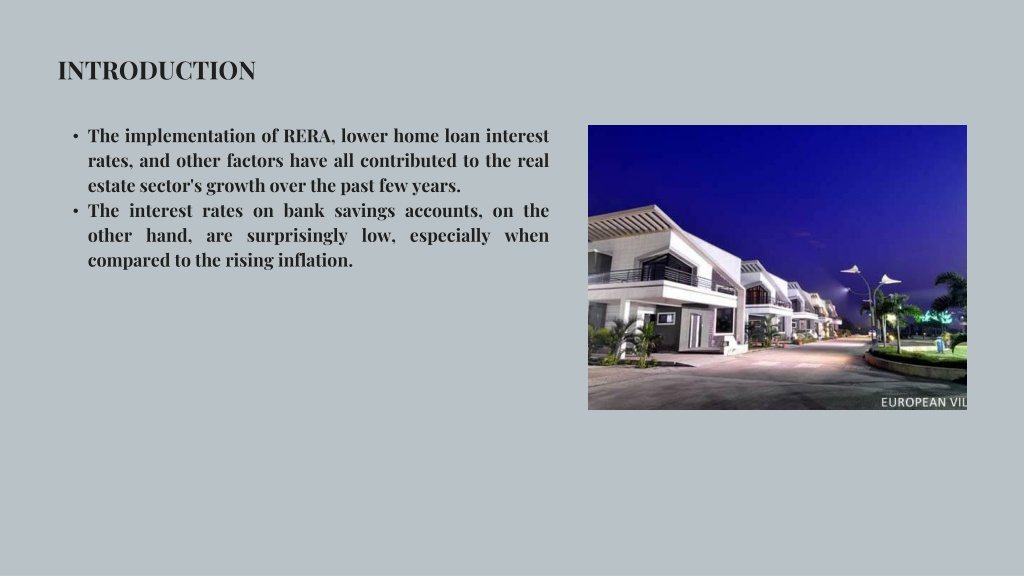 INTRODUCTION

• The implementation of RERA, lower home loan interest rates, and other factors have all contributed to the real estate sector's growth over the past few years.
• The interest rates on bank savings accounts, on the other hand, are surprisingly low, especially when compared to the rising inflation.

EUROPEAN VIL